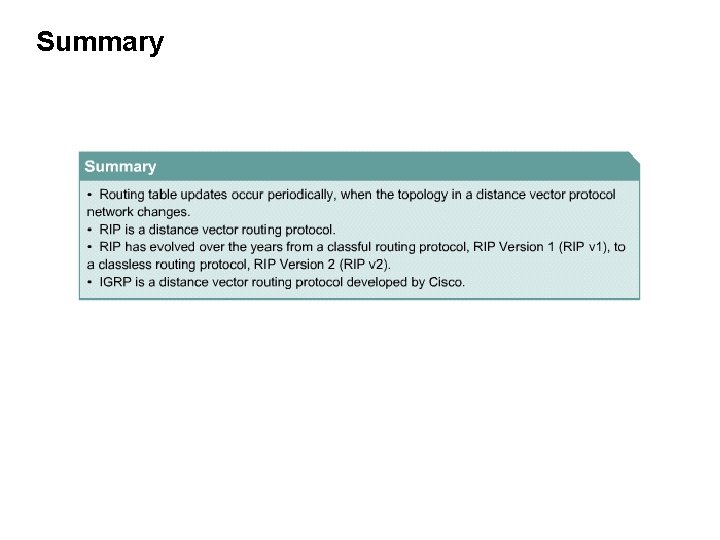 Summary

Summary

• Routing table updates occur periodically, when the topology in a distance vector protocol network changes.
• RIP is a distance vector routing protocol.
• RIP has evolved over the years from a classful routing protocol, RIP Version 1 (RIP v1), to a classless routing protocol, RIP Version 2 (RIP v2).
• IGRP is a distance vector routing protocol developed by Cisco.